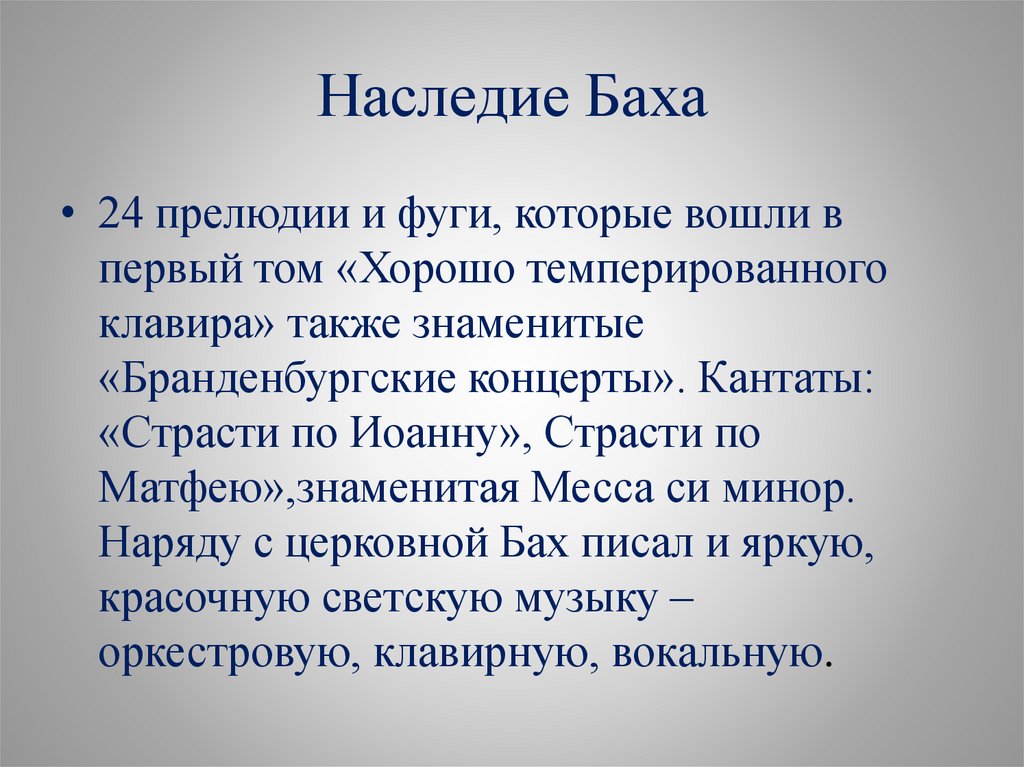 Наследие Баха

• 24 прелюдии и фуги, которые вошли в первый том «Хорошо темперированного клавира» также знаменитые «Бранденбургские концерты». Кантаты: «Страсти по Иоанну», Страсти по Матфею»,знаменитая Месса си минор. Наряду с церковной Бах писал и яркую, красочную светскую музыку – оркестровую, клавирную, вокальную.